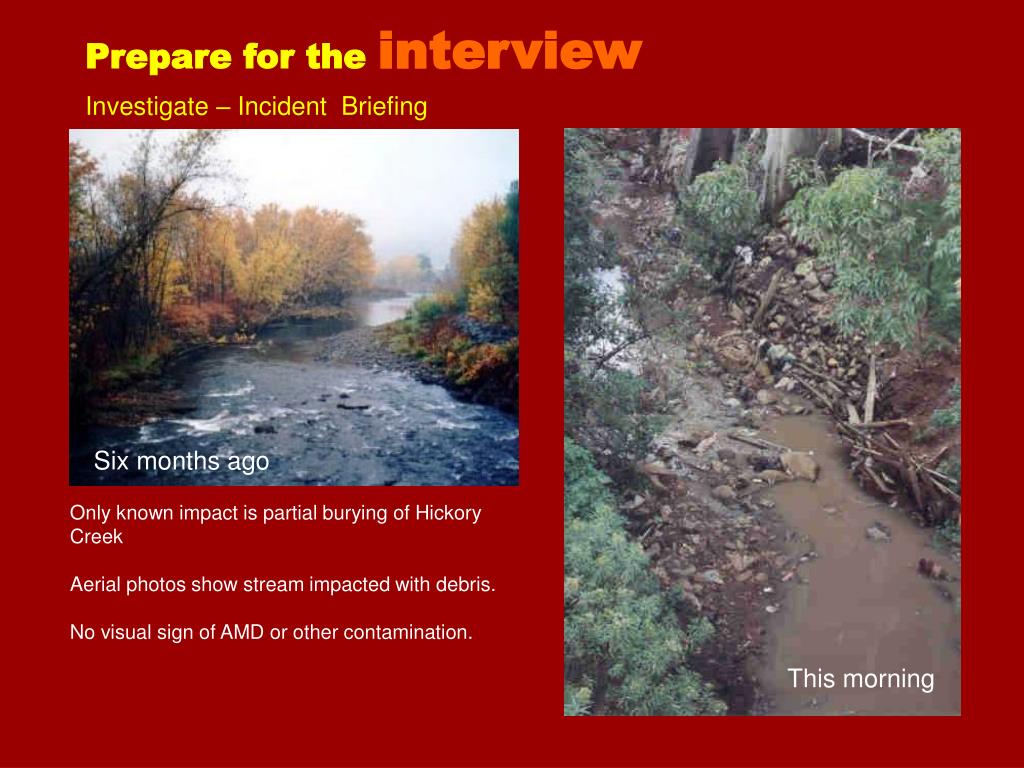 Prepare for the interview

Investigate – Incident Briefing

Six months ago

Only known impact is partial burying of Hickory Creek

Aerial photos show stream impacted with debris.

No visual sign of AMD or other contamination.

This morning